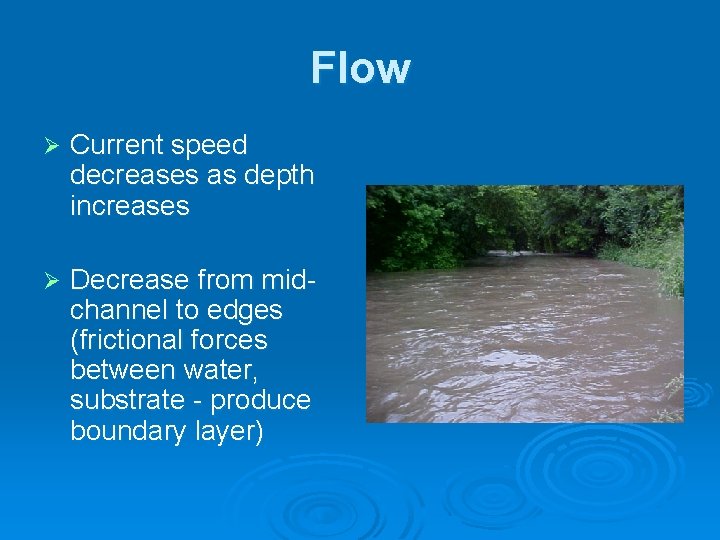 Flow

➢ Current speed decreases as depth increases

➢ Decrease from mid-channel to edges (frictional forces between water, substrate - produce boundary layer)